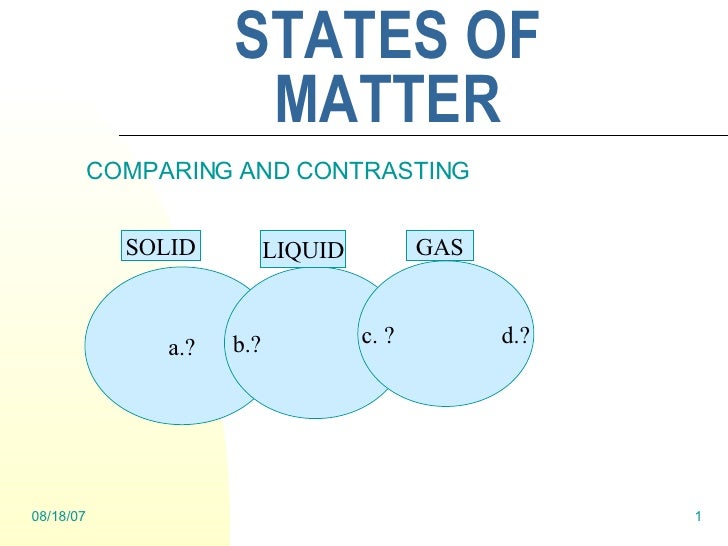 STATES OF MATTER

COMPARING AND CONTRASTING

SOLID

LIQUID

GAS

a.?

b.?

c. ?

d.?

08/18/07

1